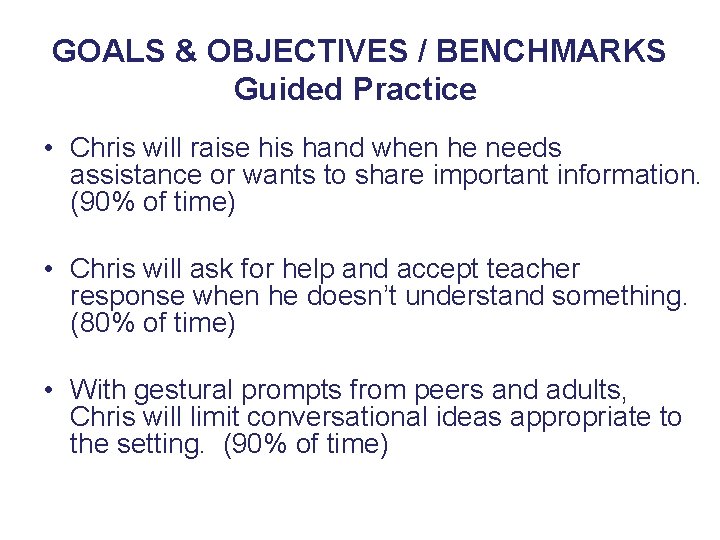 GOALS & OBJECTIVES / BENCHMARKS
Guided Practice

• Chris will raise his hand when he needs assistance or wants to share important information. (90% of time)

• Chris will ask for help and accept teacher response when he doesn't understand something. (80% of time)

• With gestural prompts from peers and adults, Chris will limit conversational ideas appropriate to the setting. (90% of time)